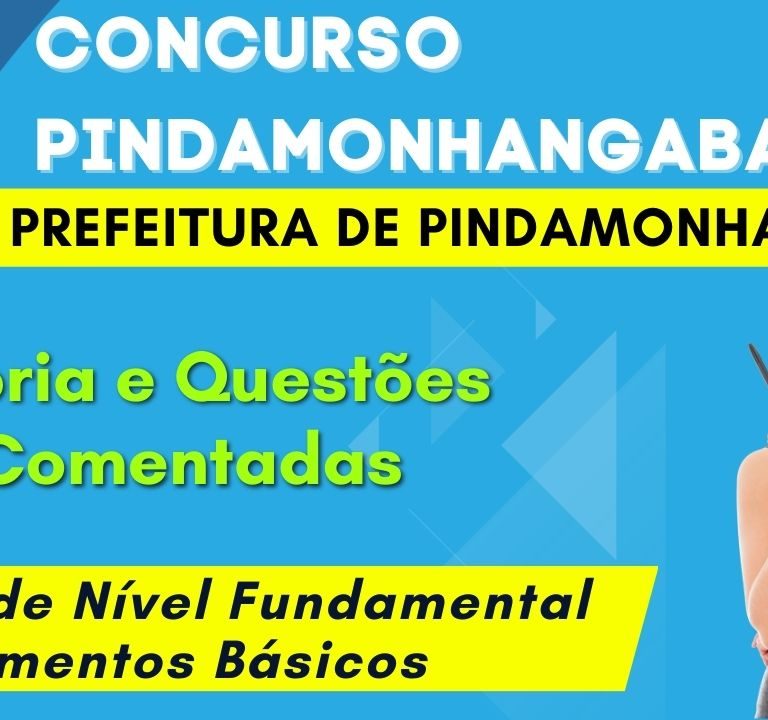 CONCURSO
PINDAMONHANGABA

PREFEITURA DE PINDAMONHA

oria e Questões
Comentadas

de Nível Fundamental
mentos Básicos